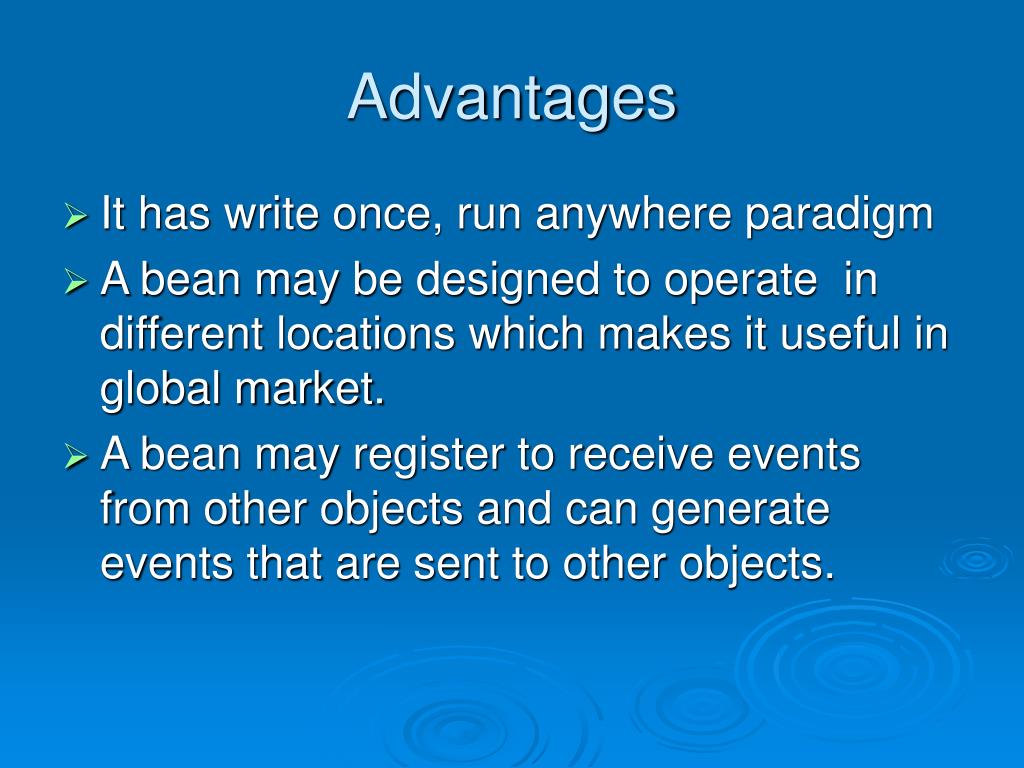 Advantages

➢ It has write once, run anywhere paradigm

➢ A bean may be designed to operate in different locations which makes it useful in global market.

➢ A bean may register to receive events from other objects and can generate events that are sent to other objects.